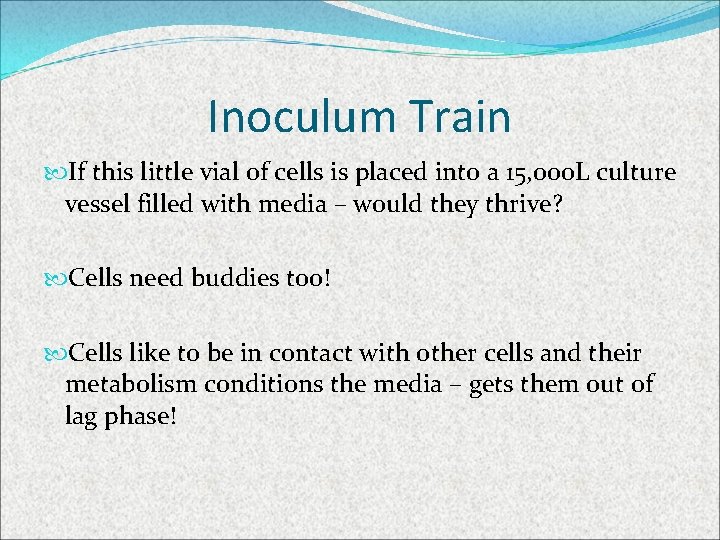 Inoculum Train

If this little vial of cells is placed into a 15,000L culture vessel filled with media – would they thrive?

Cells need buddies too!

Cells like to be in contact with other cells and their metabolism conditions the media – gets them out of lag phase!